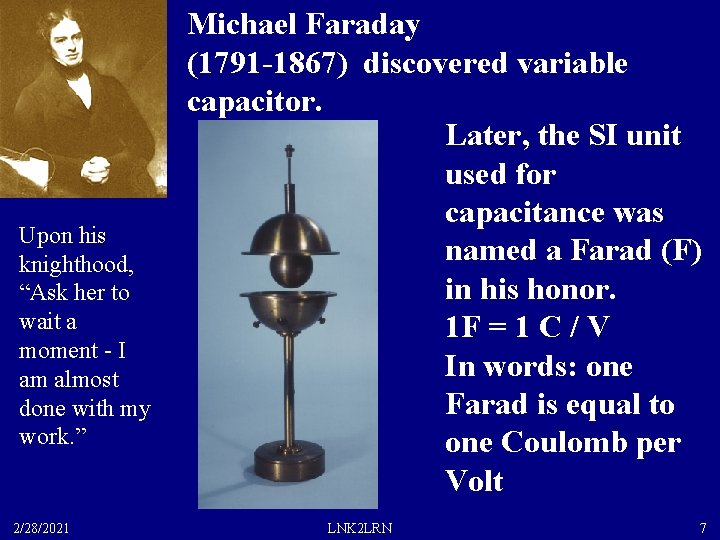 Michael Faraday (1791-1867) discovered variable capacitor.

Upon his knighthood, “Ask her to wait a moment - I am almost done with my work.”

Later, the SI unit used for capacitance was named a Farad (F) in his honor.
1F = 1 C / V
In words: one Farad is equal to one Coulomb per Volt

2/28/2021

LNK2LRN

7